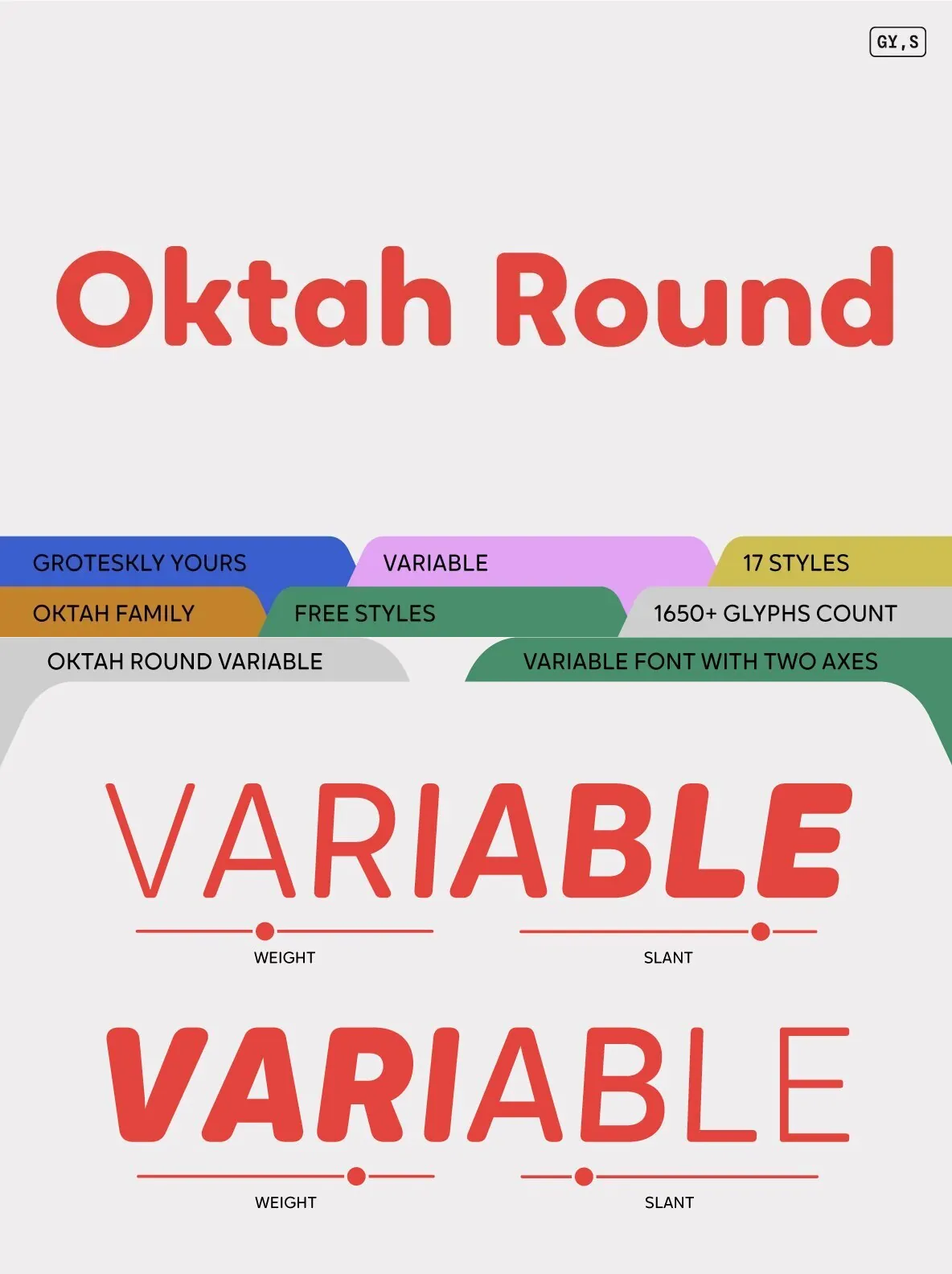 GY,S

Oktah Round

GROTESKLY YOURS

VARIABLE

17 STYLES

OKTAH FAMILY

FREE STYLES

1650+ GLYPHS COUNT

OKTAH ROUND VARIABLE

VARIABLE FONT WITH TWO AXES

VARIABLE

WEIGHT

SLANT

VARIABLE

WEIGHT

SLANT